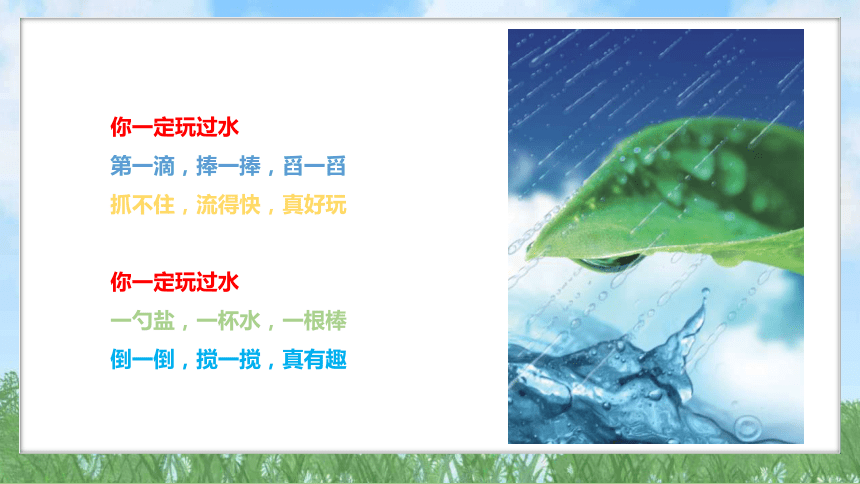 你一定玩过水
第一滴，捧一捧，舀一舀
抓不住，流得快，真好玩

你一定玩过水
一勺盐，一杯水，一根棒
倒一倒，搅一搅，真有趣